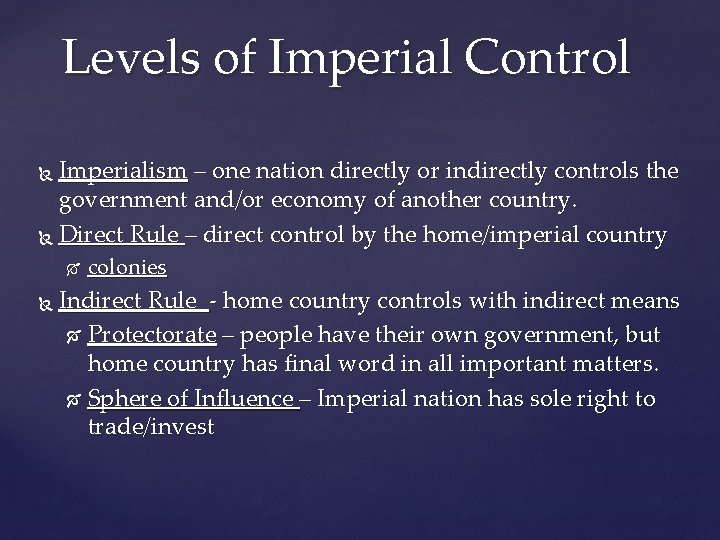 Levels of Imperial Control

Imperialism – one nation directly or indirectly controls the government and/or economy of another country.

Direct Rule – direct control by the home/imperial country

colonies

Indirect Rule - home country controls with indirect means

Protectorate – people have their own government, but home country has final word in all important matters.

Sphere of Influence – Imperial nation has sole right to trade/invest